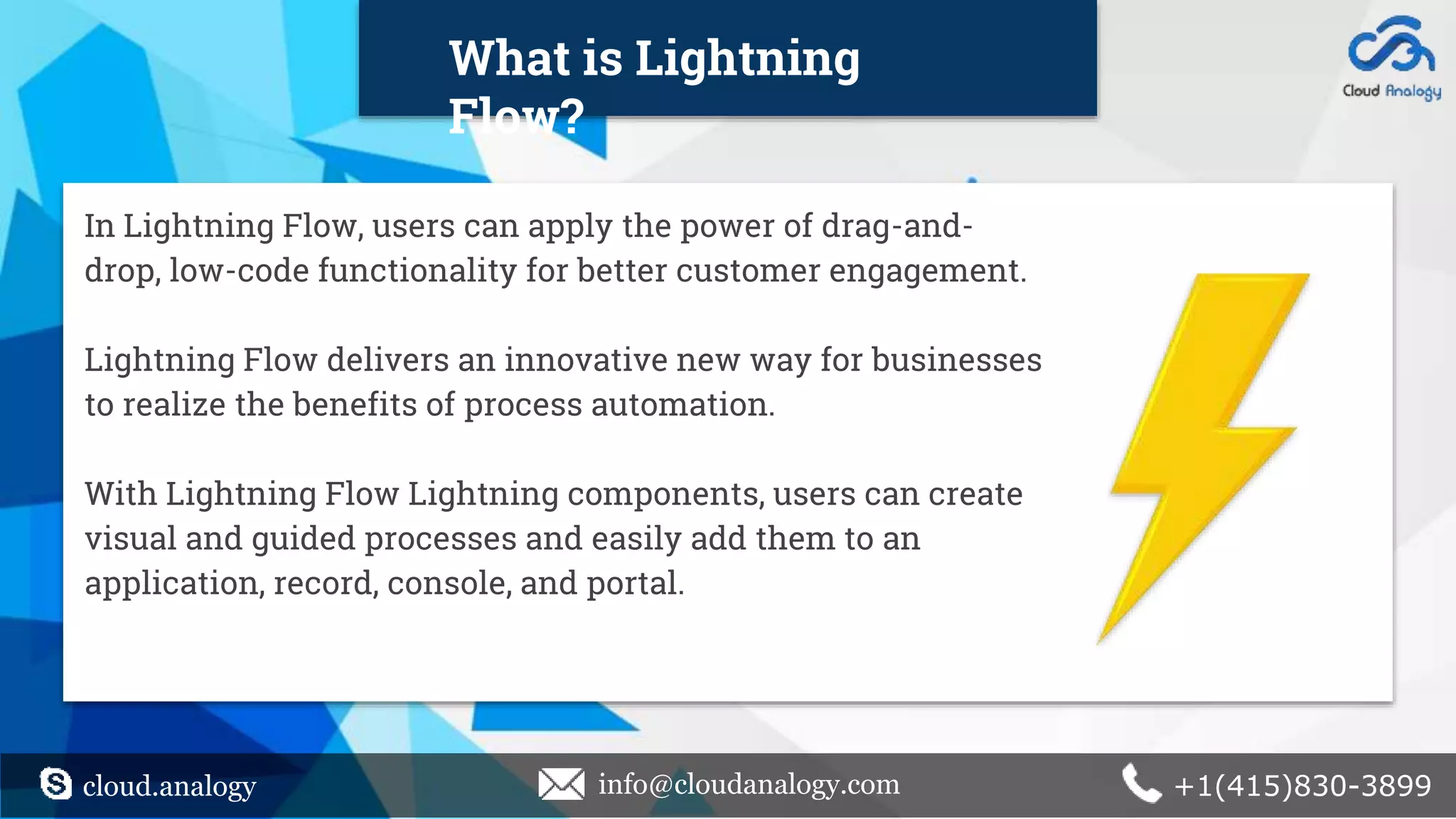 What is Lightning Flow?

Cloud Analogy

In Lightning Flow, users can apply the power of drag-and-drop, low-code functionality for better customer engagement.

Lightning Flow delivers an innovative new way for businesses to realize the benefits of process automation.

With Lightning Flow Lightning components, users can create visual and guided processes and easily add them to an application, record, console, and portal.

cloud.analogy

info@cloudanalogy.com

+1(415)830-3899